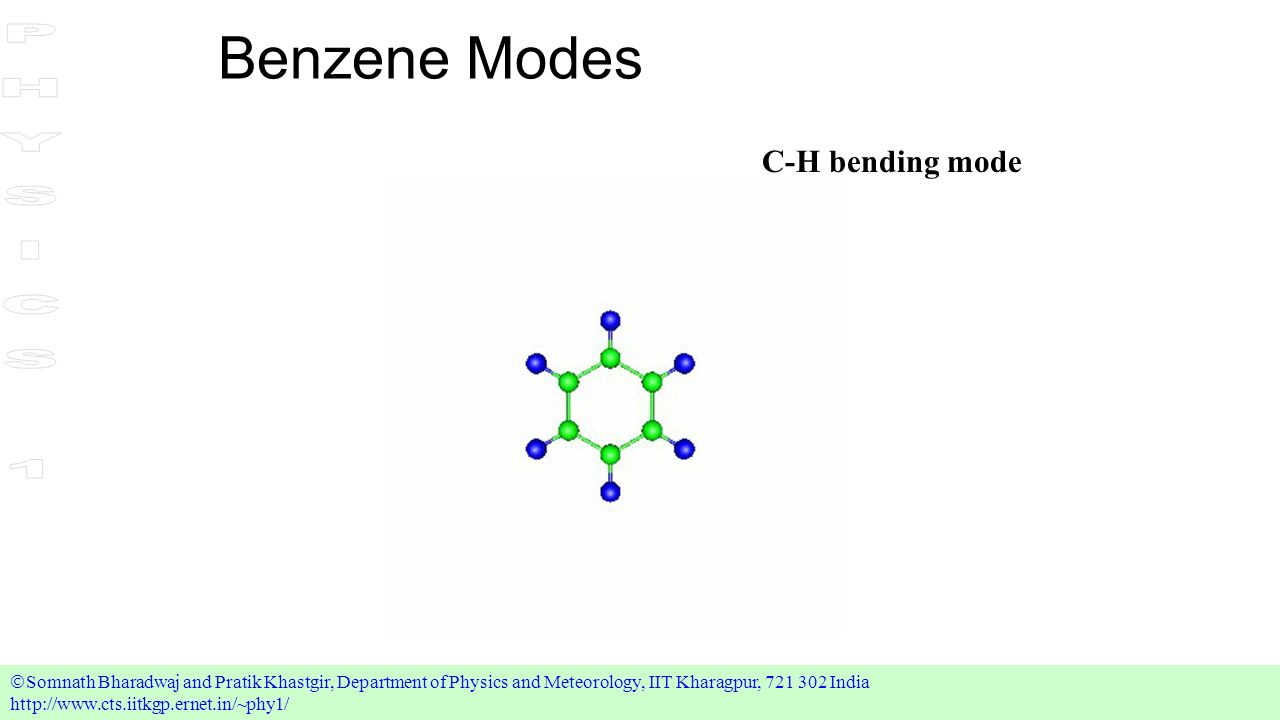 PHYSICS 1

Benzene Modes

C-H bending mode

©Somnath Bharadwaj and Pratik Khastgir, Department of Physics and Meteorology, IIT Kharagpur, 721 302 India http://www.cts.iitkgp.ernet.in/~phy1/